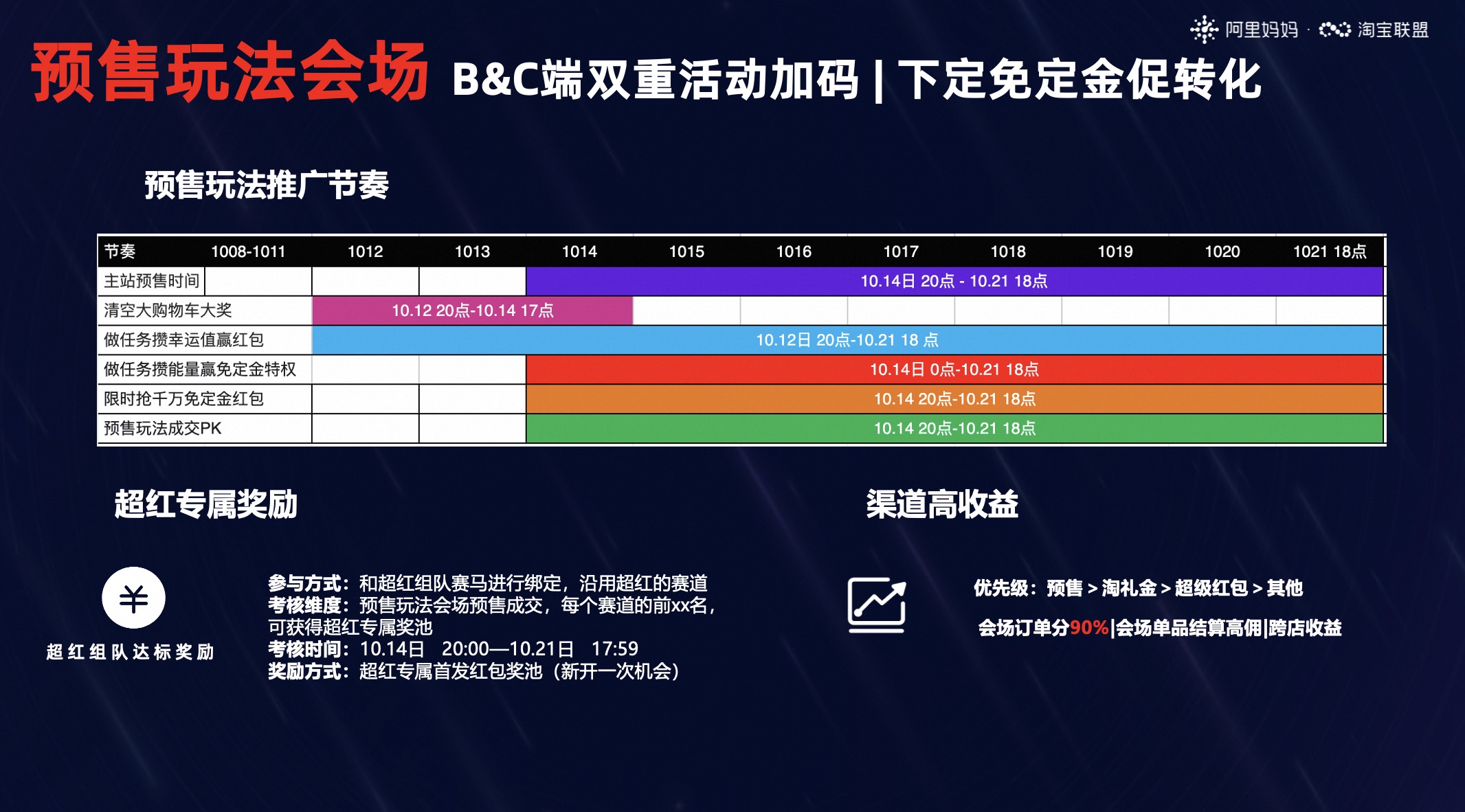 阿里妈妈 · 淘宝联盟

预售玩法会场 B&C端双重活动加码 | 下定免定金促转化

预售玩法推广节奏

| 节奏 | 1008-1011 | 1012 | 1013 | 1014 | 1015 | 1016 | 1017 | 1018 | 1019 | 1020 | 1021 18点 |
|---|---|---|---|---|---|---|---|---|---|---|---|
| 主站预售时间 | | | | 10.14日 20点 - 10.21 18点 | | | | | | | |
| 清空大购物车大奖 | | 10.12 20点-10.14 17点 | | | | | | | | | |
| 做任务攒幸运值赢红包 | | 10.12日 20点-10.21 18 点 | | | | | | | | | |
| 做任务攒能量赢免定金特权 | | | | 10.14日 0点-10.21 18点 | | | | | | | |
| 限时抢千万免定金红包 | | | | 10.14 20点-10.21 18点 | | | | | | | |
| 预售玩法成交PK | | | | 10.14 20点-10.21 18点 | | | | | | | |

超红专属奖励

¥

超红组队达标奖励

参与方式：和超红组队赛马进行绑定，沿用超红的赛道
考核维度：预售玩法会场预售成交，每个赛道的前xx名，可获得超红专属奖池
考核时间：10.14日 20:00—10.21日 17:59
奖励方式：超红专属首发红包奖池（新开一次机会）

渠道高收益

优先级：预售 > 淘礼金 > 超级红包 > 其他

会场订单分90%|会场单品结算高佣|跨店收益